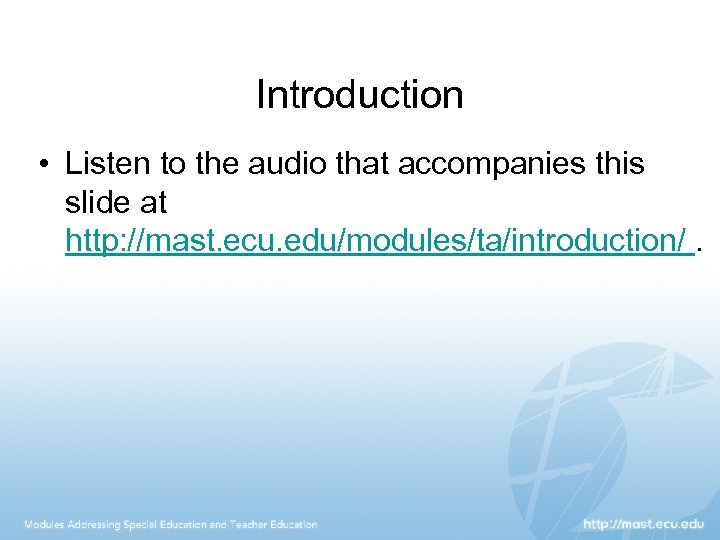 Introduction

• Listen to the audio that accompanies this slide at http://mast.ecu.edu/modules/ta/introduction/ .

Modules Addressing Special Education and Teacher Education

http://mast.ecu.edu